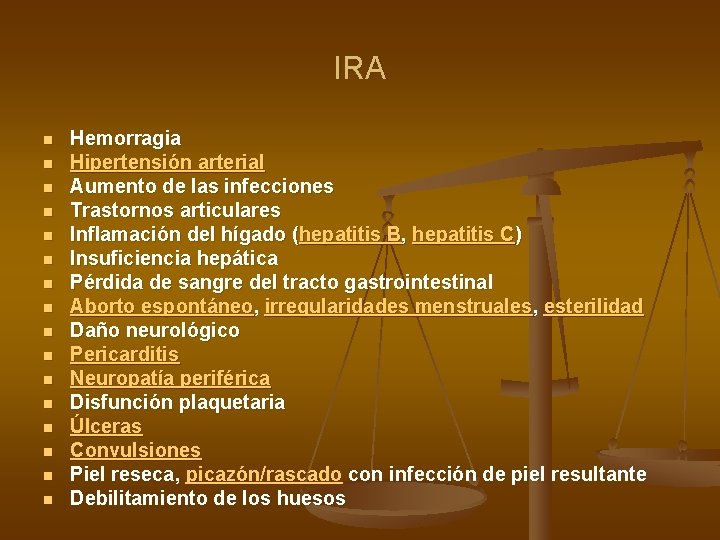 IRA

- Hemorragia
- Hipertensión arterial
- Aumento de las infecciones
- Trastornos articulares
- Inflamación del hígado (hepatitis B, hepatitis C)
- Insuficiencia hepática
- Pérdida de sangre del tracto gastrointestinal
- Aborto espontáneo, irregularidades menstruales, esterilidad
- Daño neurológico
- Pericarditis
- Neuropatía periférica
- Disfunción plaquetaria
- Úlceras
- Convulsiones
- Piel reseca, picazón/rascado con infección de piel resultante
- Debilitamiento de los huesos